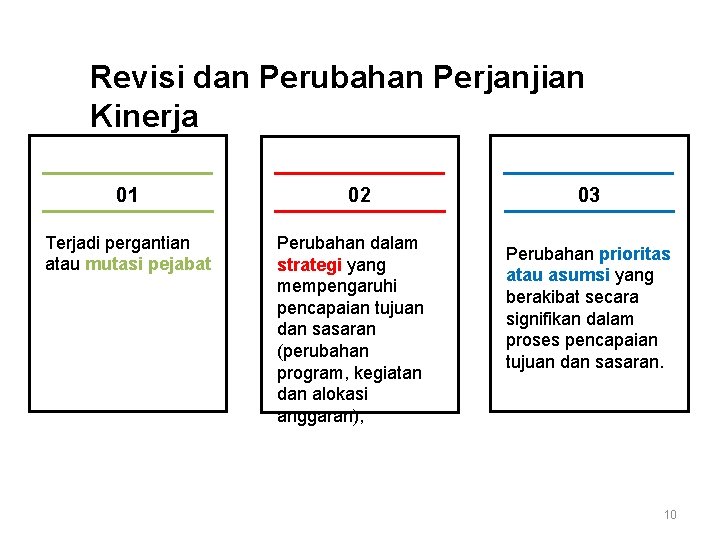 Revisi dan Perubahan Perjanjian Kinerja

01

Terjadi pergantian atau mutasi pejabat

02

Perubahan dalam strategi yang mempengaruhi pencapaian tujuan dan sasaran (perubahan program, kegiatan dan alokasi anggaran),

03

Perubahan prioritas atau asumsi yang berakibat secara signifikan dalam proses pencapaian tujuan dan sasaran.

10